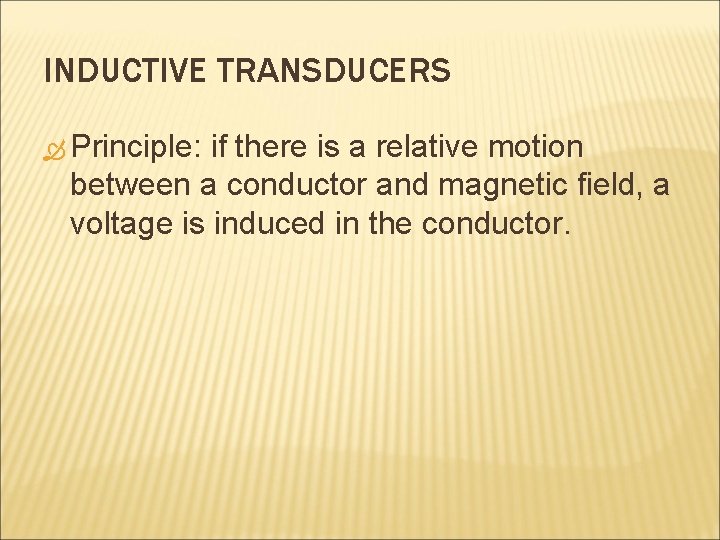 INDUCTIVE TRANSDUCERS

Principle: if there is a relative motion between a conductor and magnetic field, a voltage is induced in the conductor.